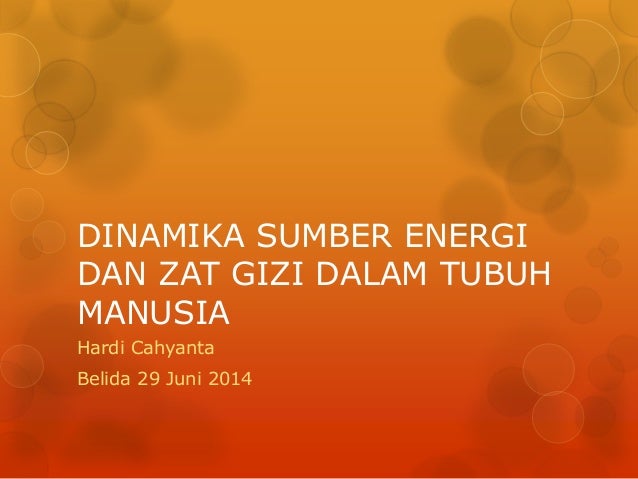 DINAMIKA SUMBER ENERGI DAN ZAT GIZI DALAM TUBUH MANUSIA

Hardi Cahyanta

Belida 29 Juni 2014